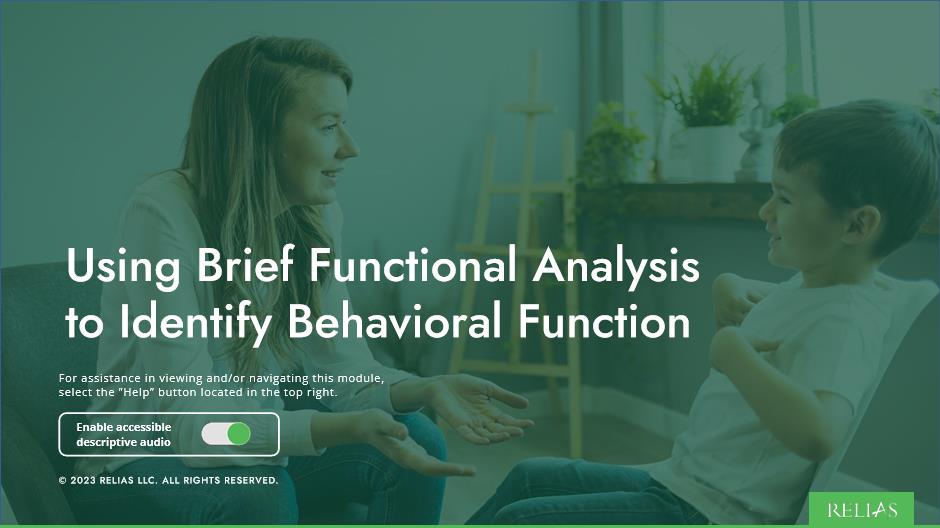 Using Brief Functional Analysis to Identify Behavioral Function

For assistance in viewing and/or navigating this module, select the "Help" button located in the top right.

Enable accessible descriptive audio

© 2023 RELIAS LLC. ALL RIGHTS RESERVED.

RELIAS